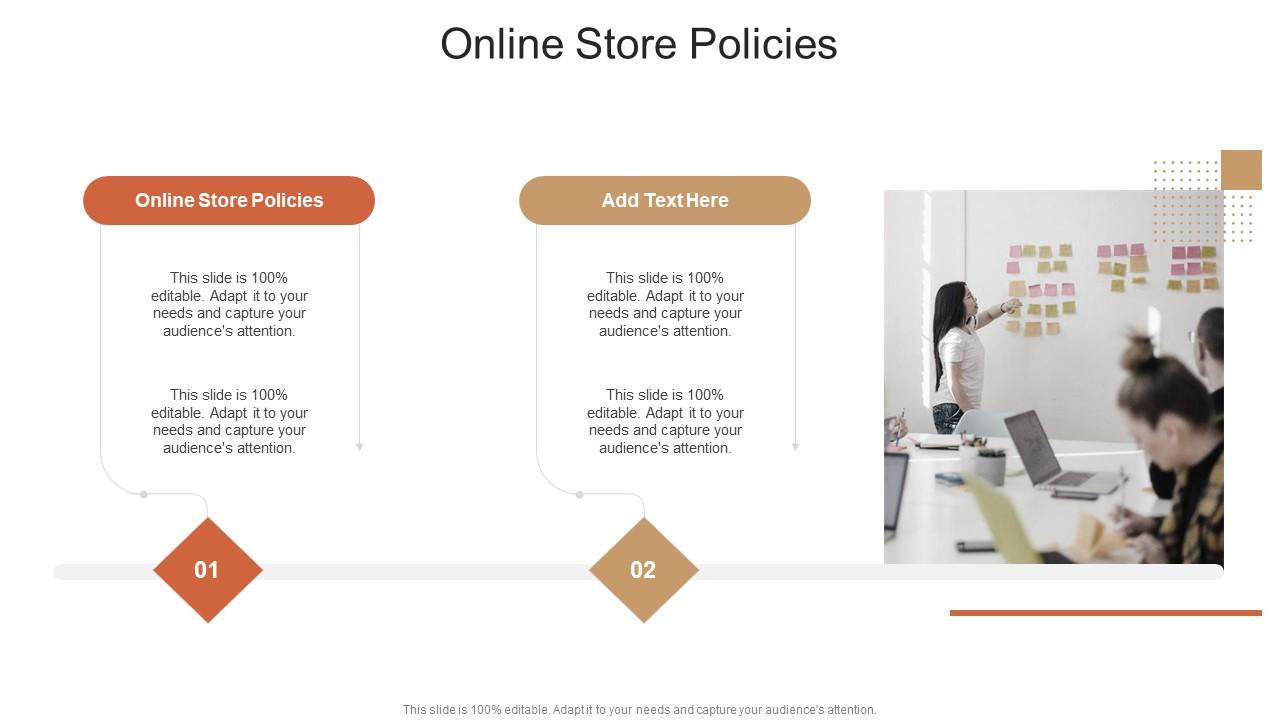 Online Store Policies

Online Store Policies

This slide is 100% editable. Adapt it to your needs and capture your audience's attention.

This slide is 100% editable. Adapt it to your needs and capture your audience's attention.

01

Add Text Here

This slide is 100% editable. Adapt it to your needs and capture your audience's attention.

This slide is 100% editable. Adapt it to your needs and capture your audience's attention.

02

This slide is 100% editable. Adapt it to your needs and capture your audience's attention.